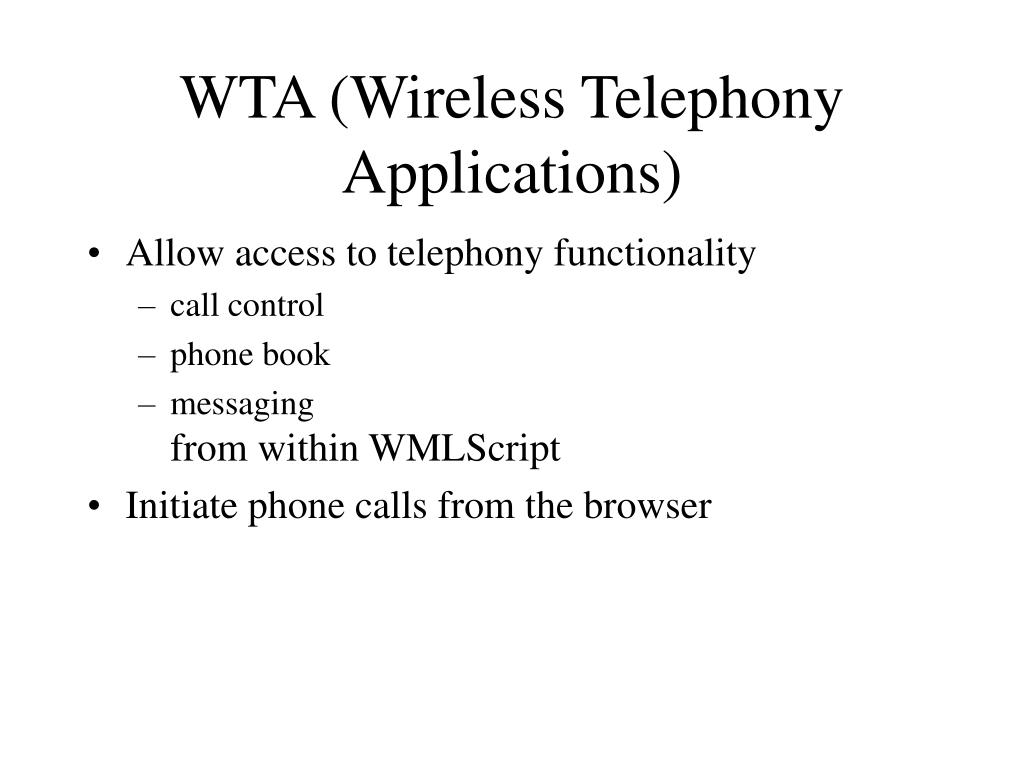 WTA (Wireless Telephony Applications)

• Allow access to telephony functionality
– call control
– phone book
– messaging
from within WMLScript
• Initiate phone calls from the browser